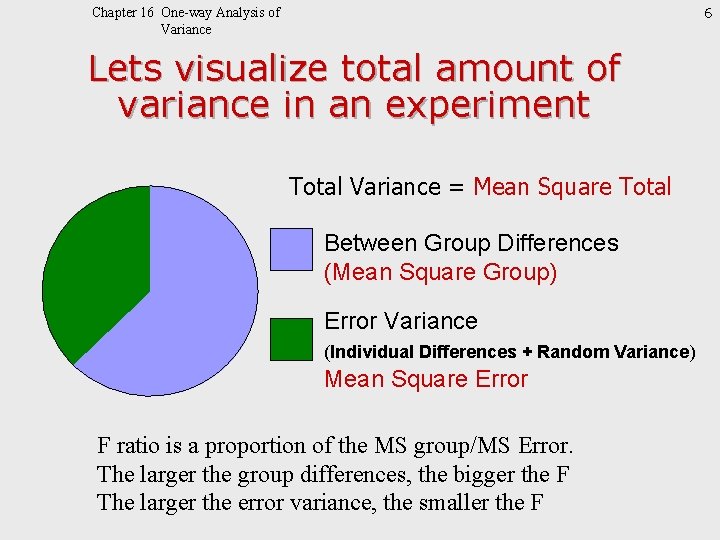 Chapter 16 One-way Analysis of Variance

6

Lets visualize total amount of variance in an experiment

Total Variance = Mean Square Total

Between Group Differences
(Mean Square Group)

Error Variance
(Individual Differences + Random Variance)
Mean Square Error

F ratio is a proportion of the MS group/MS Error.
The larger the group differences, the bigger the F
The larger the error variance, the smaller the F